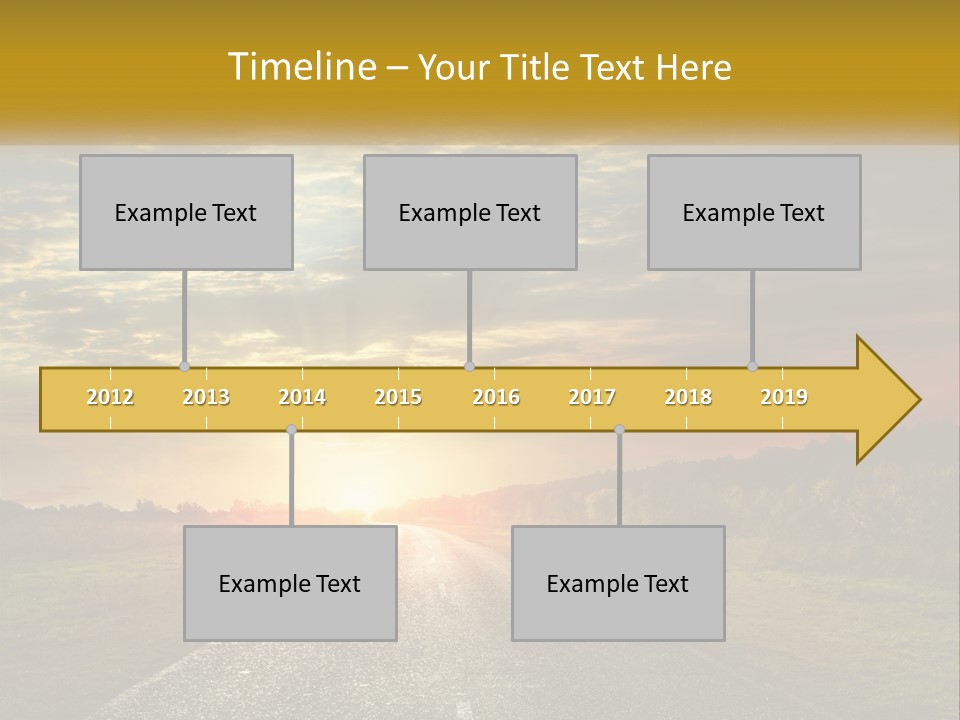 Timeline – Your Title Text Here

Example Text

Example Text

Example Text

2012 2013 2014 2015 2016 2017 2018 2019

Example Text

Example Text